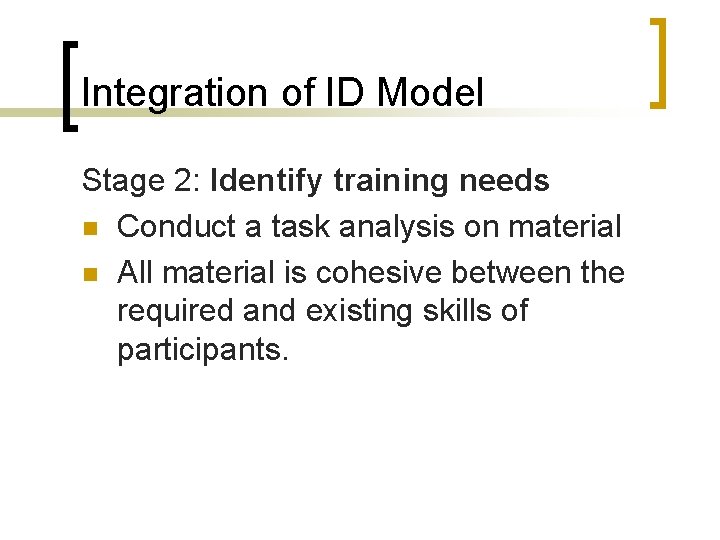 Integration of ID Model

Stage 2: Identify training needs

- Conduct a task analysis on material
- All material is cohesive between the required and existing skills of participants.